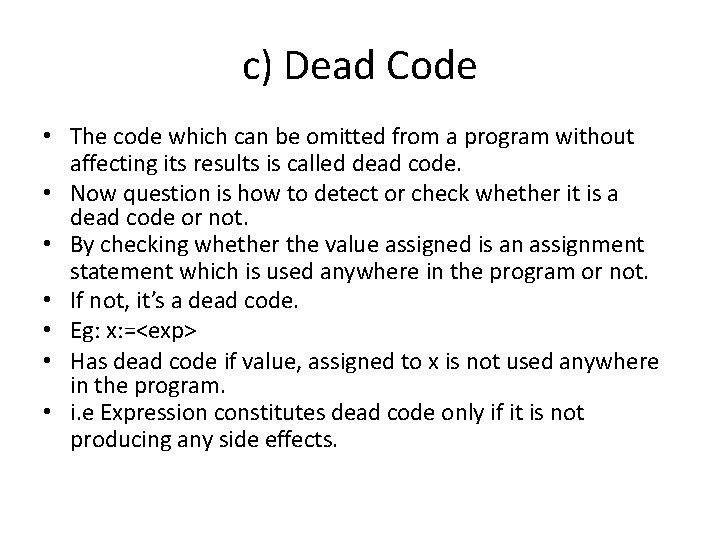 c) Dead Code

• The code which can be omitted from a program without affecting its results is called dead code.
• Now question is how to detect or check whether it is a dead code or not.
• By checking whether the value assigned is an assignment statement which is used anywhere in the program or not.
• If not, it's a dead code.
• Eg: x:=<exp>
• Has dead code if value, assigned to x is not used anywhere in the program.
• i.e Expression constitutes dead code only if it is not producing any side effects.